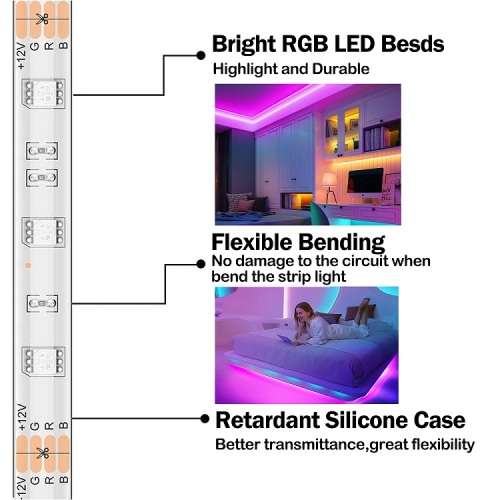 +12V G R B

Bright RGB LED Besds
Highlight and Durable

Flexible Bending
No damage to the circuit when bend the strip light

+12V G R B

Retardant Silicone Case
Better transmittance,great flexibility

-12V G R B